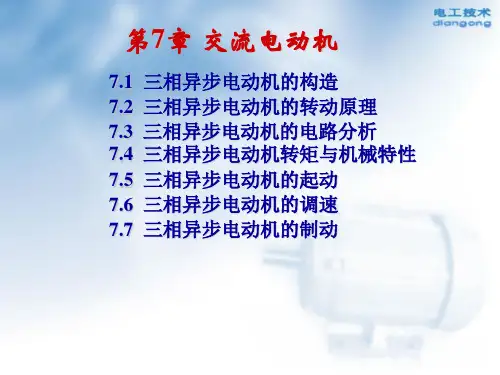 电工技术
diangong

第7章 交流电动机

7.1 三相异步电动机的构造
7.2 三相异步电动机的转动原理
7.3 三相异步电动机的电路分析
7.4 三相异步电动机转矩与机械特性
7.5 三相异步电动机的起动
7.6 三相异步电动机的调速
7.7 三相异步电动机的制动